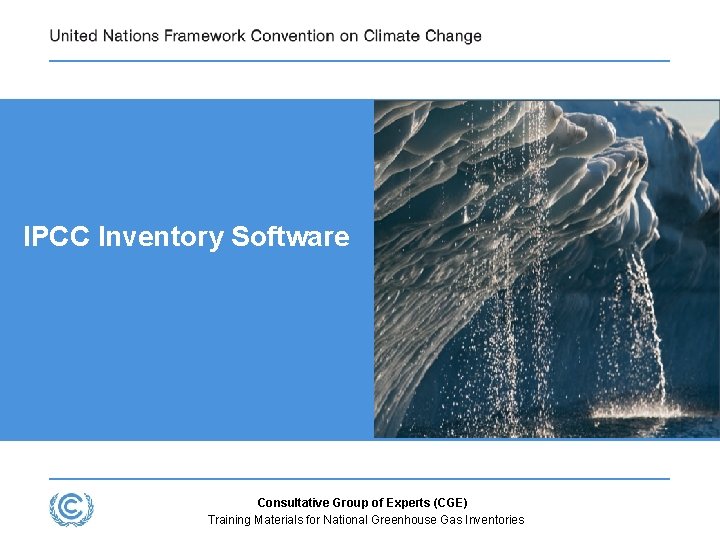 United Nations Framework Convention on Climate Change

IPCC Inventory Software

Consultative Group of Experts (CGE)
Training Materials for National Greenhouse Gas Inventories